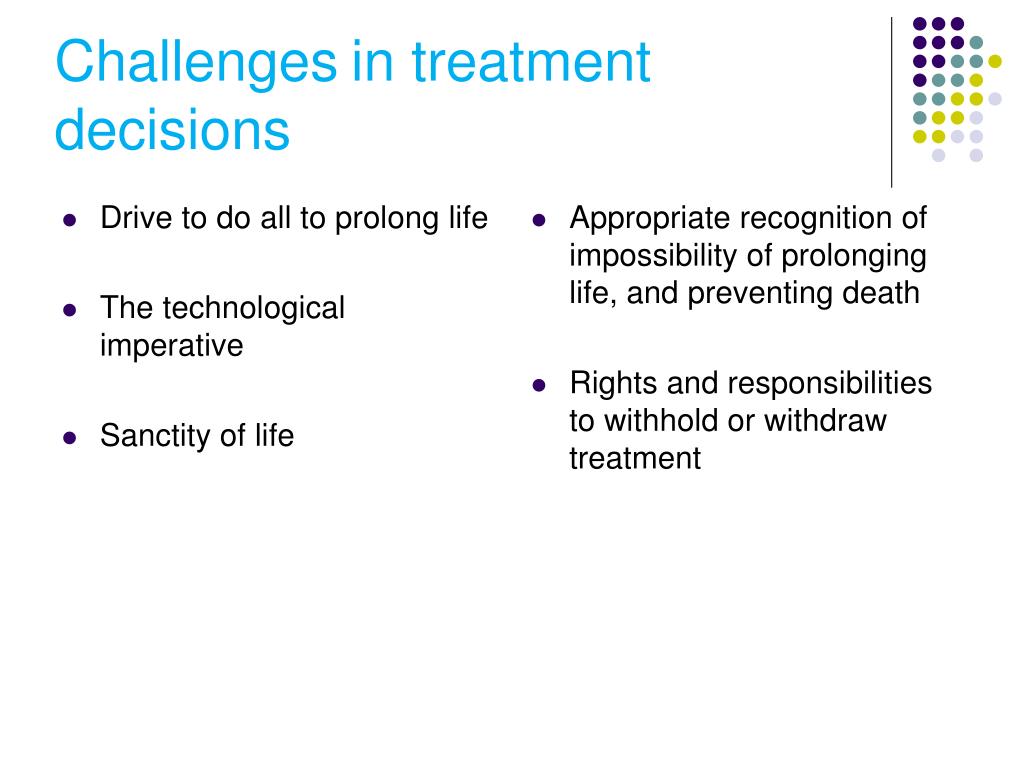 Challenges in treatment decisions

- Drive to do all to prolong life
- The technological imperative
- Sanctity of life

- Appropriate recognition of impossibility of prolonging life, and preventing death
- Rights and responsibilities to withhold or withdraw treatment